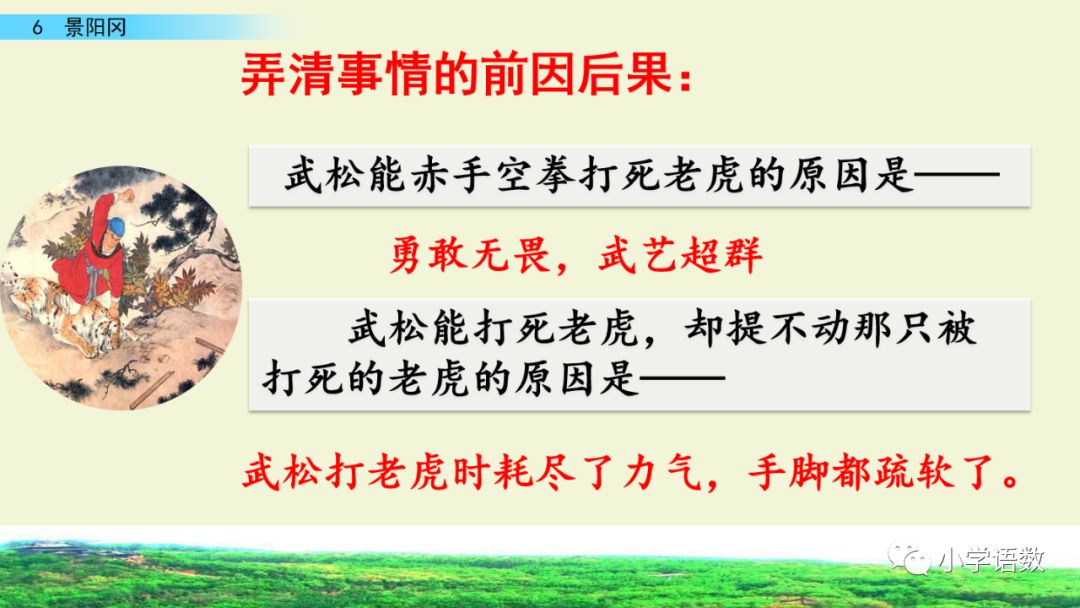 6 景阳冈

弄清事情的前因后果：

武松能赤手空拳打死老虎的原因是——

勇敢无畏，武艺超群

武松能打死老虎，却提不动那只被打死的老虎的原因是——

武松打老虎时耗尽了力气，手脚都疏软了。

小学语数